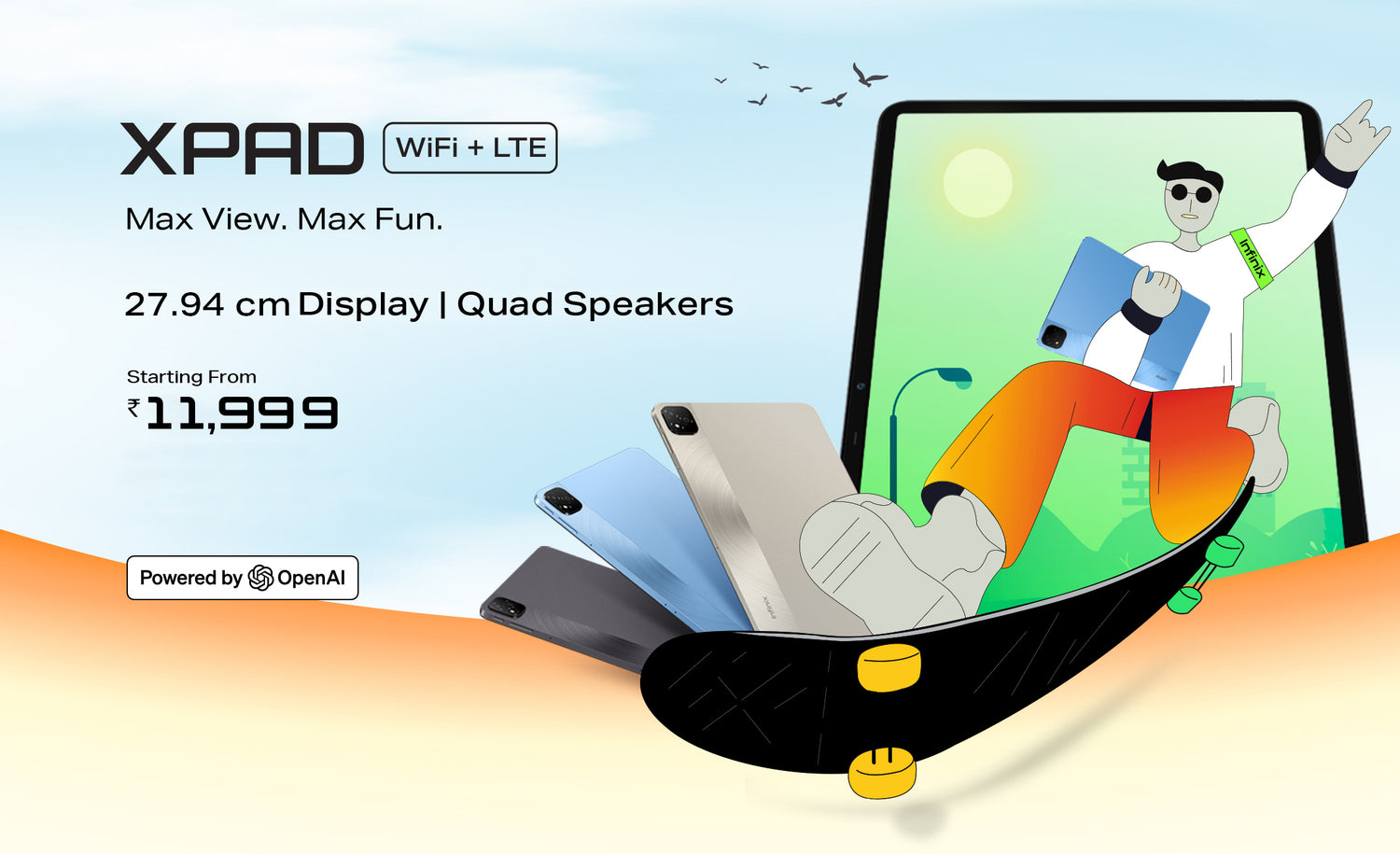 XPAD WiFi + LTE

Max View. Max Fun.

27.94 cm Display | Quad Speakers

Starting From
₹11,999

Powered by OpenAI

Infinix